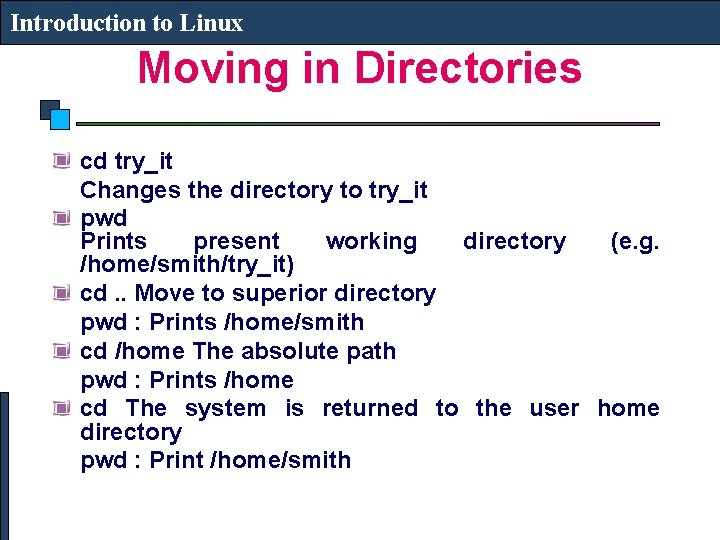 Introduction to Linux

Moving in Directories

cd try_it
Changes the directory to try_it

pwd
Prints present working directory (e.g. /home/smith/try_it)

cd .. Move to superior directory
pwd : Prints /home/smith

cd /home The absolute path
pwd : Prints /home

cd The system is returned to the user home directory
pwd : Print /home/smith